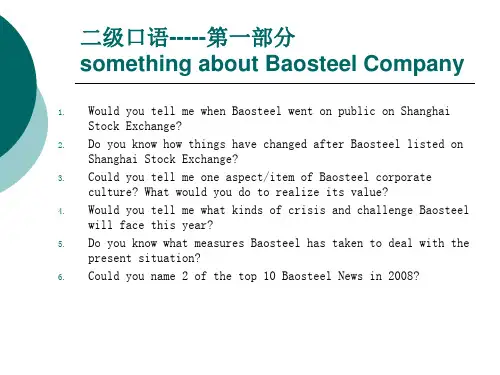 二级口语-----第一部分
something about Baosteel Company

1. Would you tell me when Baosteel went on public on Shanghai Stock Exchange?
2. Do you know how things have changed after Baosteel listed on Shanghai Stock Exchange?
3. Could you tell me one aspect/item of Baosteel corporate culture? What would you do to realize its value?
4. Would you tell me what kinds of crisis and challenge Baosteel will face this year?
5. Do you know what measures Baosteel has taken to deal with the present situation?
6. Could you name 2 of the top 10 Baosteel News in 2008?